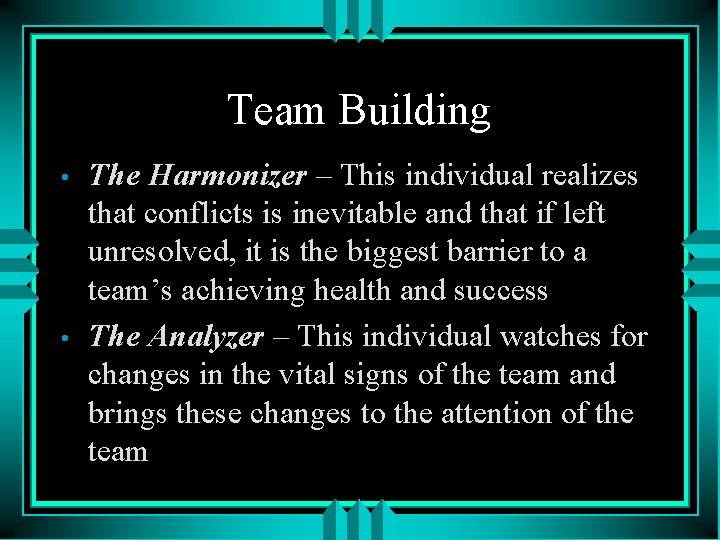 Team Building

• The Harmonizer – This individual realizes that conflicts is inevitable and that if left unresolved, it is the biggest barrier to a team’s achieving health and success

• The Analyzer – This individual watches for changes in the vital signs of the team and brings these changes to the attention of the team